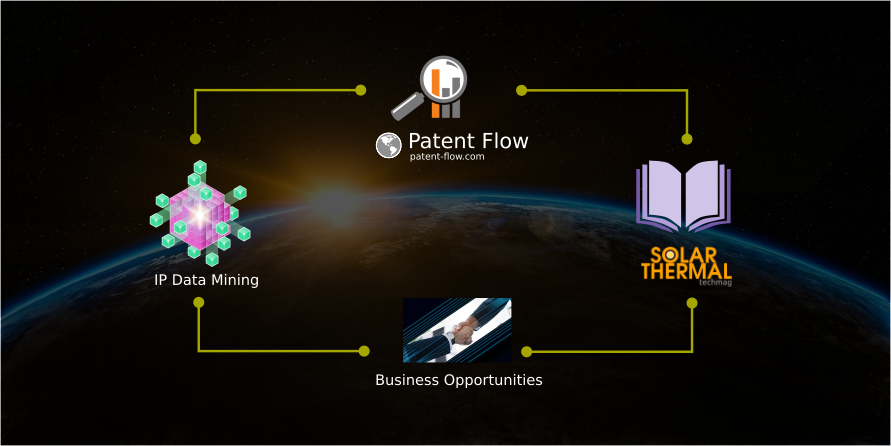 Patent Flow
patent-flow.com

IP Data Mining

SOLAR THERMAL
techmag

Business Opportunities